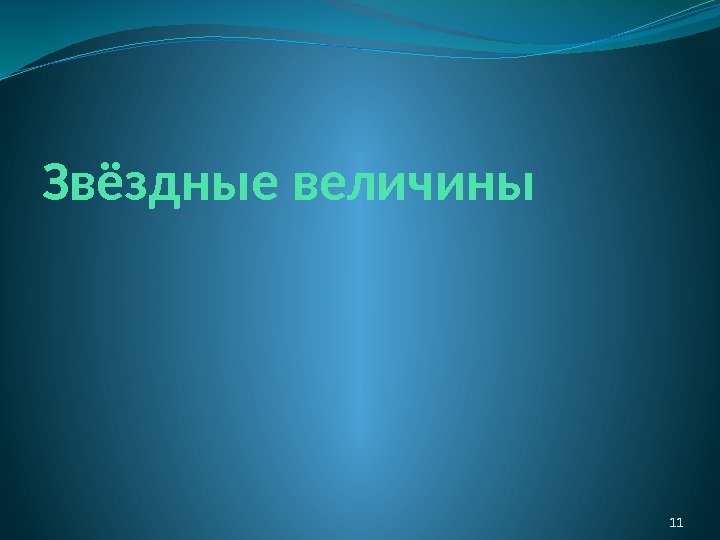 Звёздные величины

11